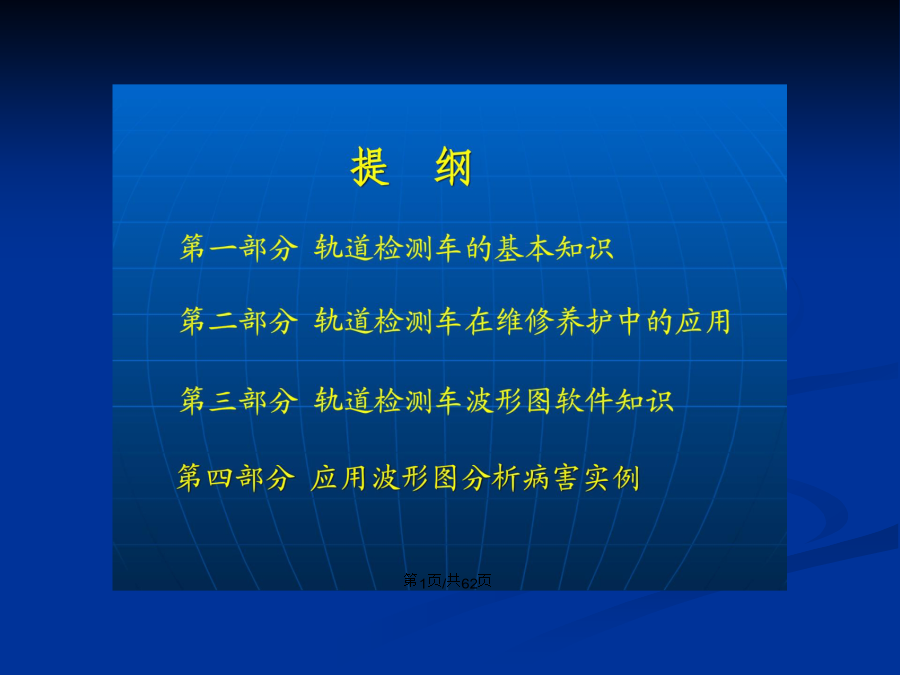 提 纲

第一部分 轨道检测车的基本知识

第二部分 轨道检测车在维修养护中的应用

第三部分 轨道检测车波形图软件知识

第四部分 应用波形图分析病害实例

第1页/共62页